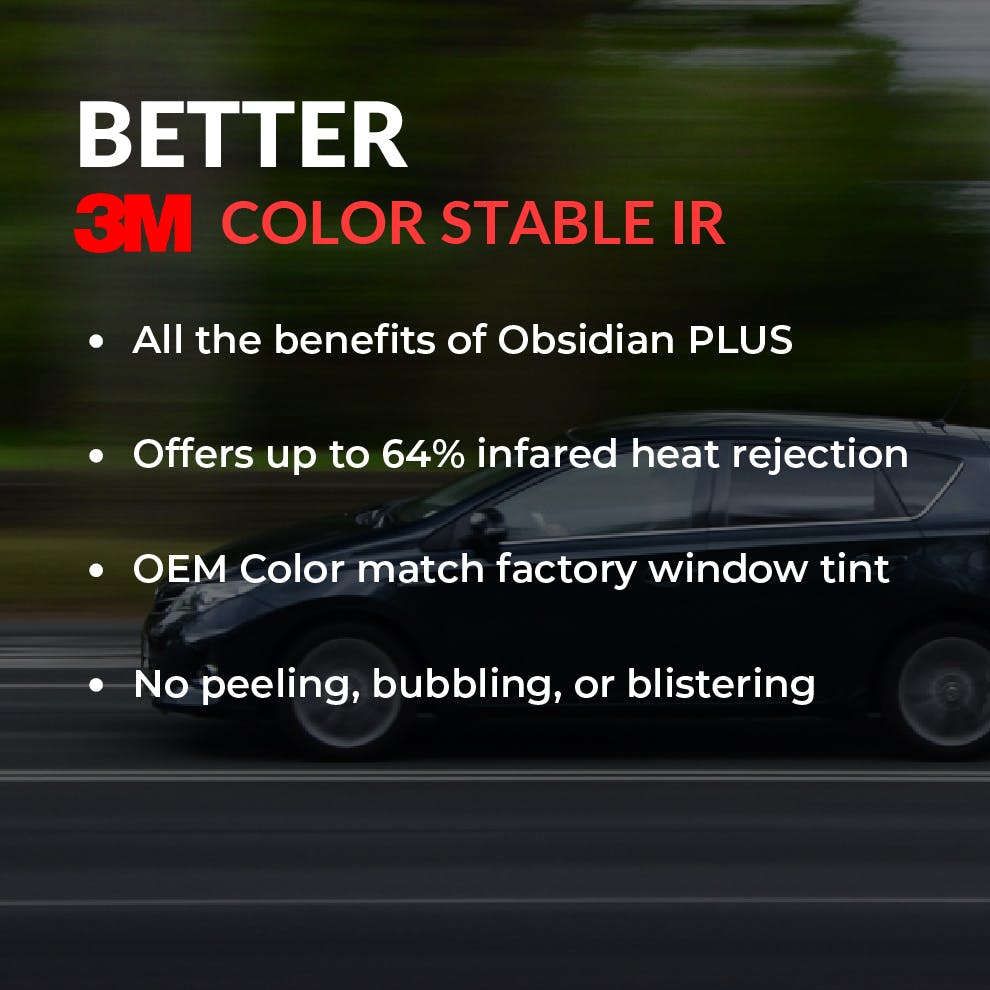 BETTER
3M COLOR STABLE IR

• All the benefits of Obsidian PLUS

• Offers up to 64% infared heat rejection

• OEM Color match factory window tint

• No peeling, bubbling, or blistering